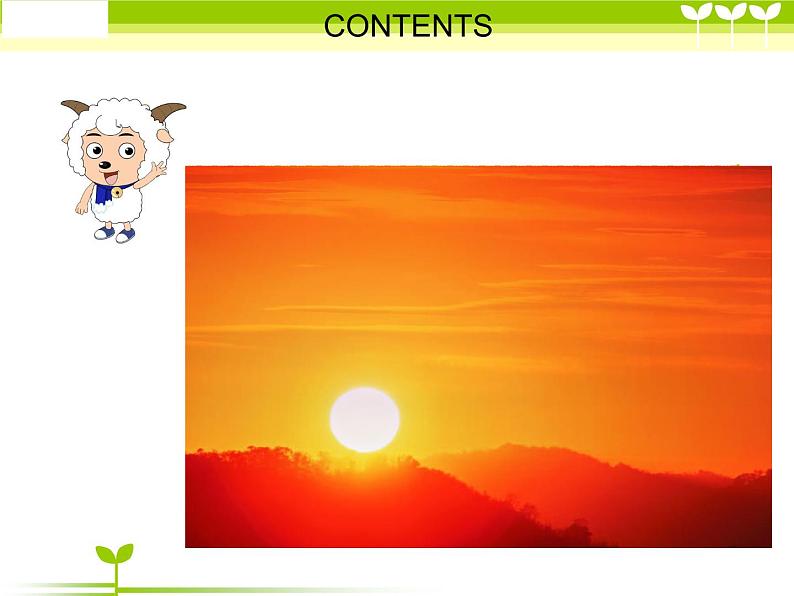 CONTENTS